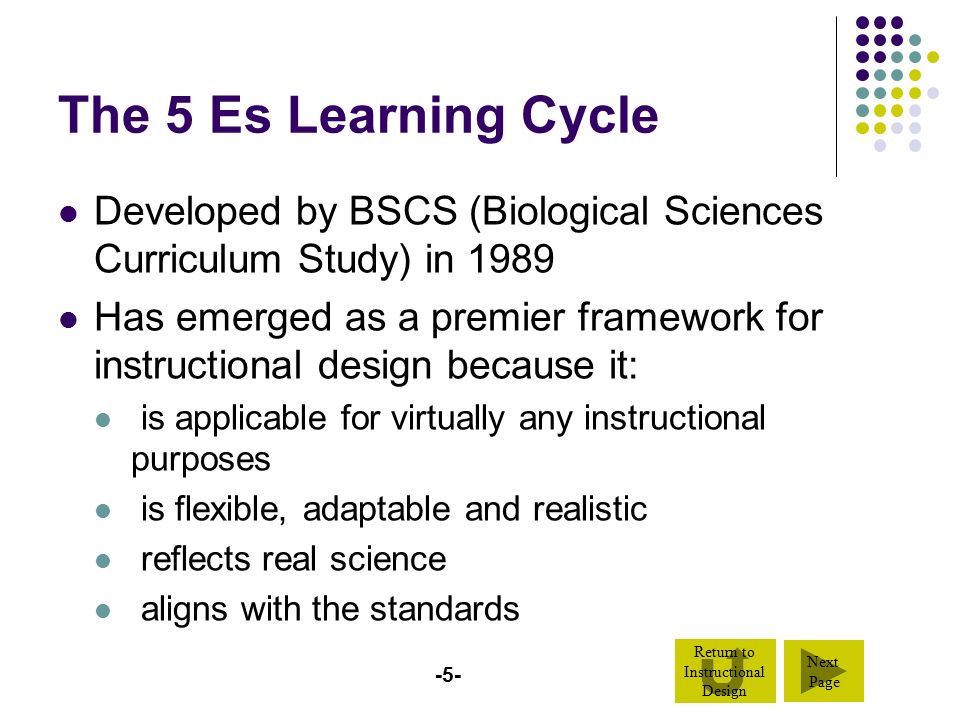 The 5 Es Learning Cycle

- Developed by BSCS (Biological Sciences Curriculum Study) in 1989
- Has emerged as a premier framework for instructional design because it:
  - is applicable for virtually any instructional purposes
  - is flexible, adaptable and realistic
  - reflects real science
  - aligns with the standards

-5-

Return to Instructional Design

Next Page